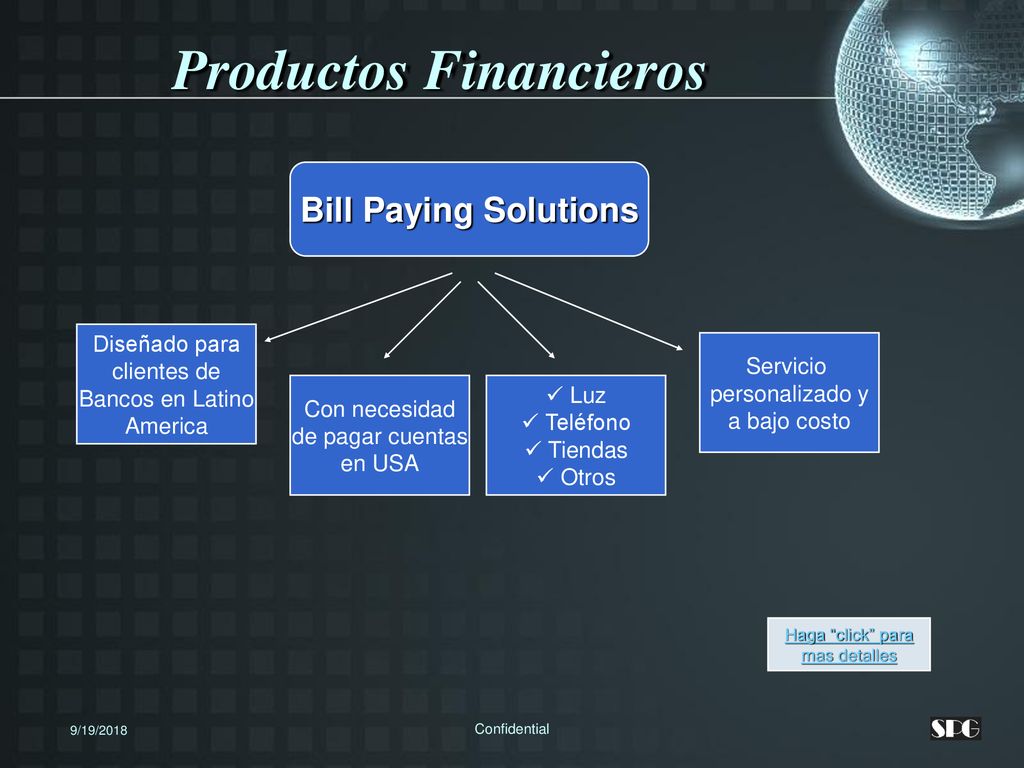 Productos Financieros

Bill Paying Solutions

Diseñado para clientes de Bancos en Latino America

Con necesidad de pagar cuentas en USA

✓ Luz
✓ Teléfono
✓ Tiendas
✓ Otros

Servicio personalizado y a bajo costo

Haga "click" para mas detalles

9/19/2018

Confidential

SPG